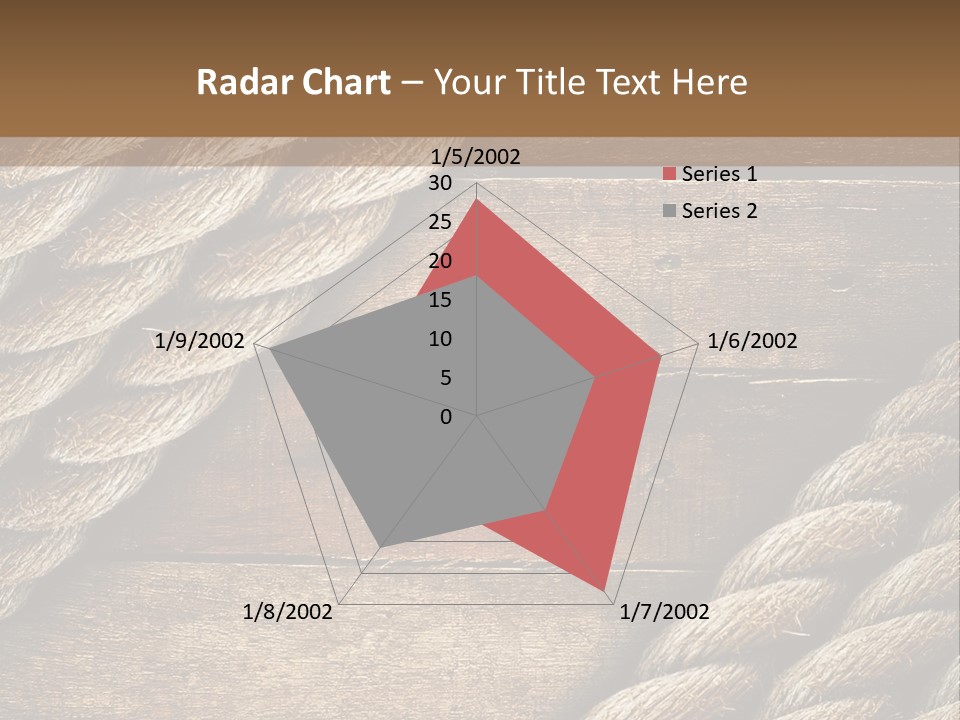 Radar Chart – Your Title Text Here

1/5/2002
1/6/2002
1/7/2002
1/8/2002
1/9/2002

30
25
20
15
10
5
0

Series 1
Series 2